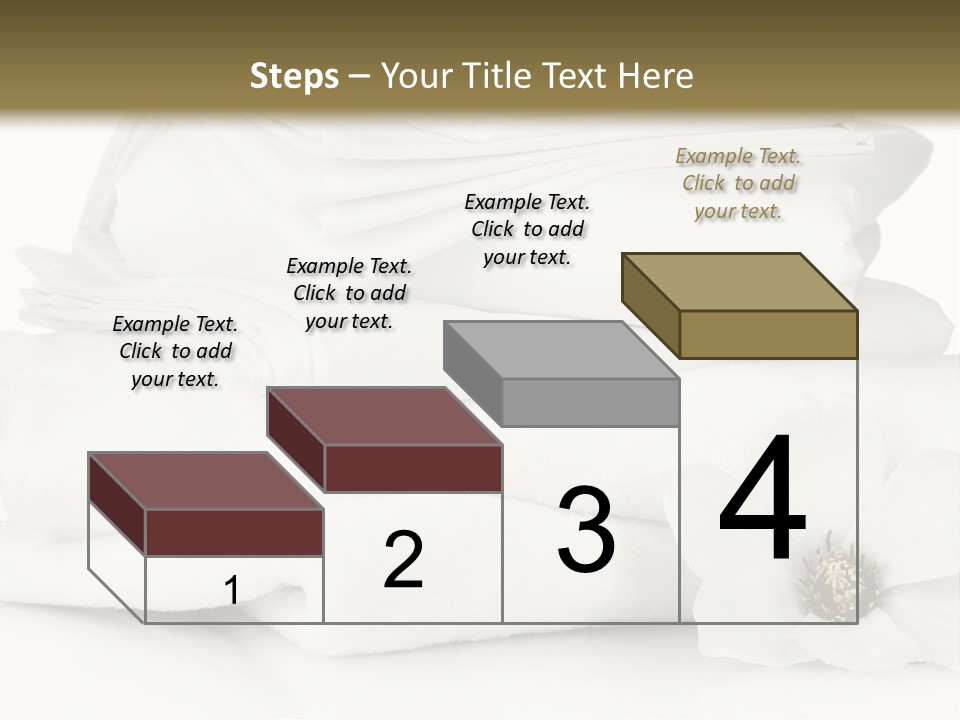 Steps – Your Title Text Here

Example Text. Click to add your text.

Example Text. Click to add your text.

Example Text. Click to add your text.

Example Text. Click to add your text.

1

2

3

4